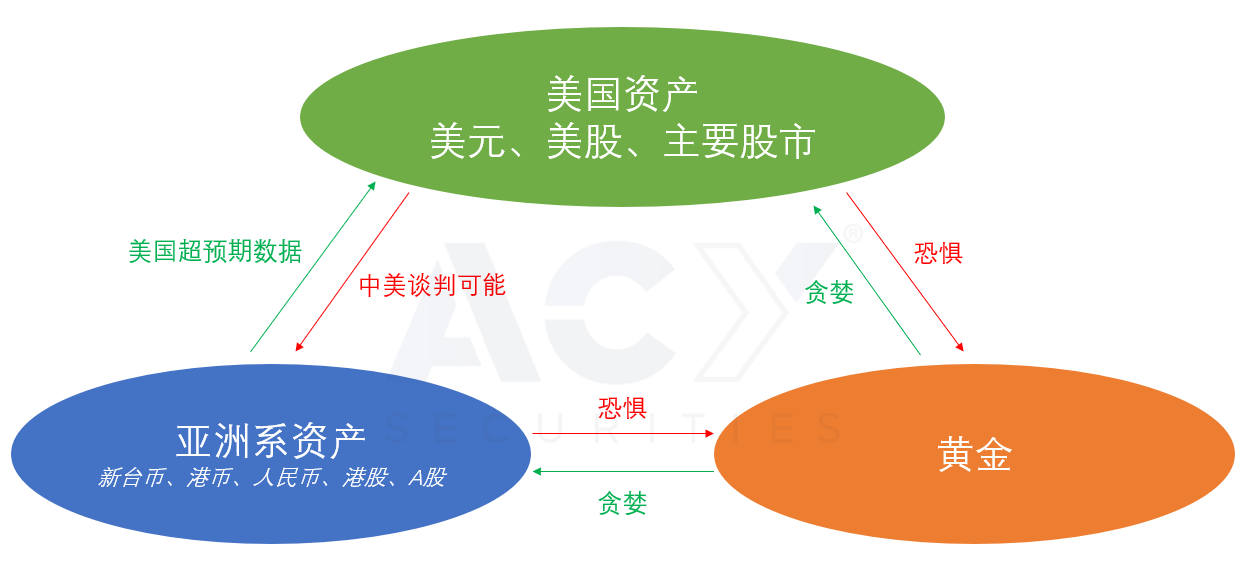 美国资产
美元、美股、主要股市

美国超预期数据

中美谈判可能

贪婪

恐惧

ACY SECURITIES

亚洲系资产
新台币、港币、人民币、港股、A股

恐惧

贪婪

黄金